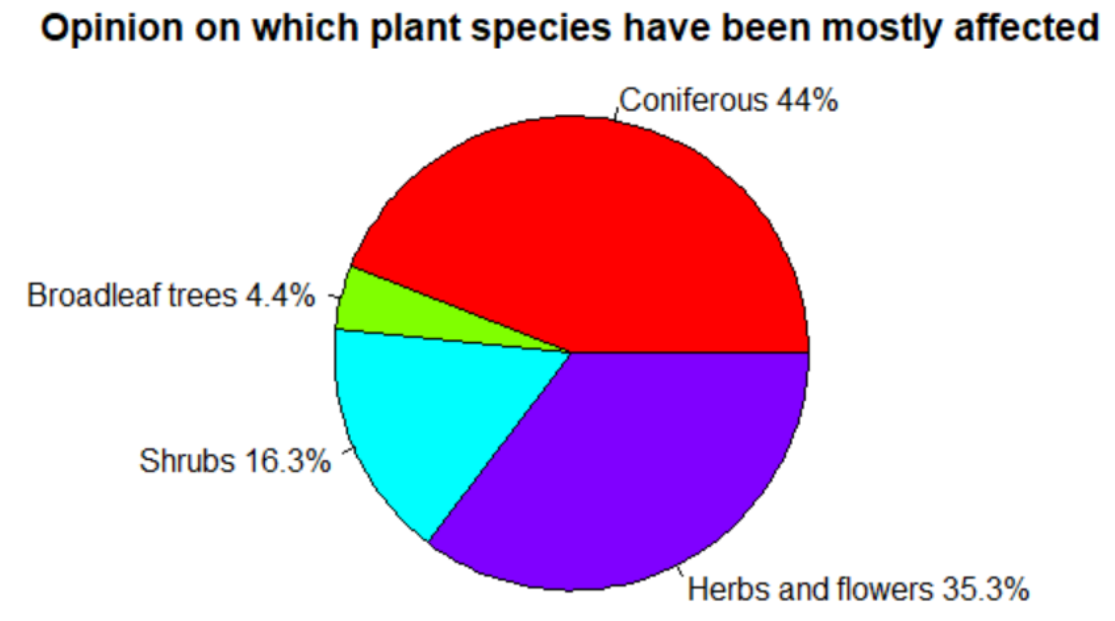 Opinion on which plant species have been mostly affected

Coniferous 44%

Broadleaf trees 4.4%

Shrubs 16.3%

Herbs and flowers 35.3%